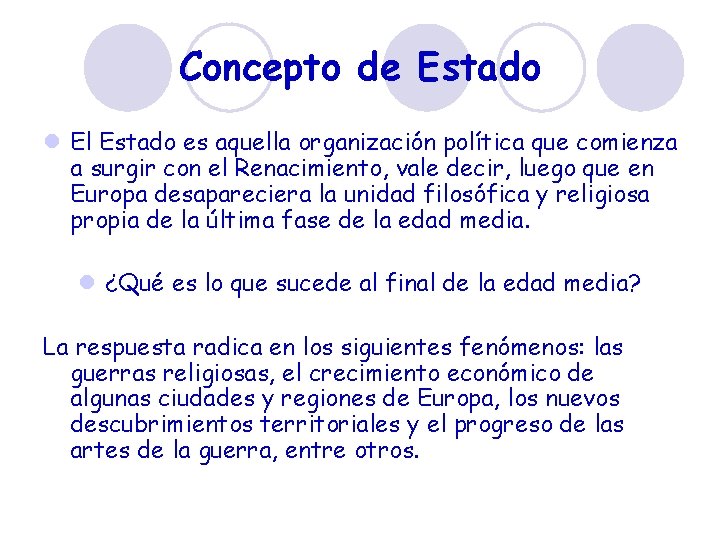 Concepto de Estado

El Estado es aquella organización política que comienza a surgir con el Renacimiento, vale decir, luego que en Europa desapareciera la unidad filosófica y religiosa propia de la última fase de la edad media.

¿Qué es lo que sucede al final de la edad media?

La respuesta radica en los siguientes fenómenos: las guerras religiosas, el crecimiento económico de algunas ciudades y regiones de Europa, los nuevos descubrimientos territoriales y el progreso de las artes de la guerra, entre otros.